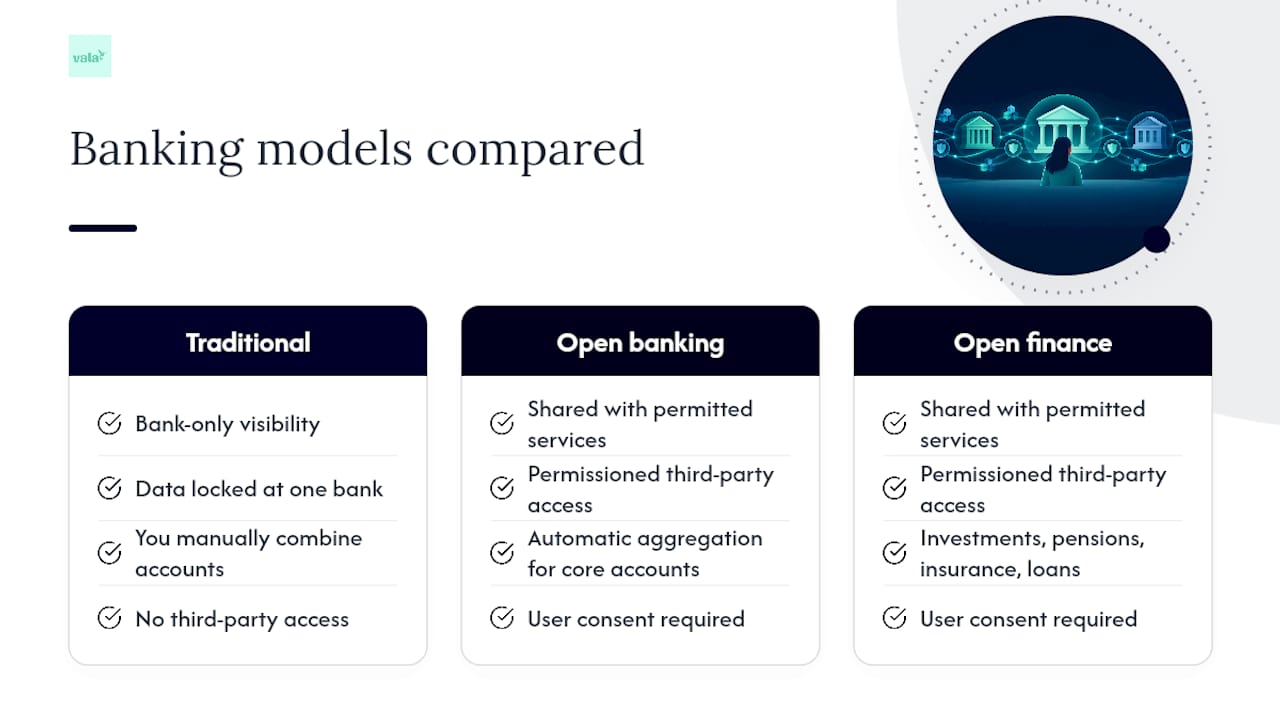 vala

Banking models compared

Traditional

Bank-only visibility

Data locked at one bank

You manually combine accounts

No third-party access

Open banking

Shared with permitted services

Permissioned third-party access

Automatic aggregation for core accounts

User consent required

Open finance

Shared with permitted services

Permissioned third-party access

Investments, pensions, insurance, loans

User consent required